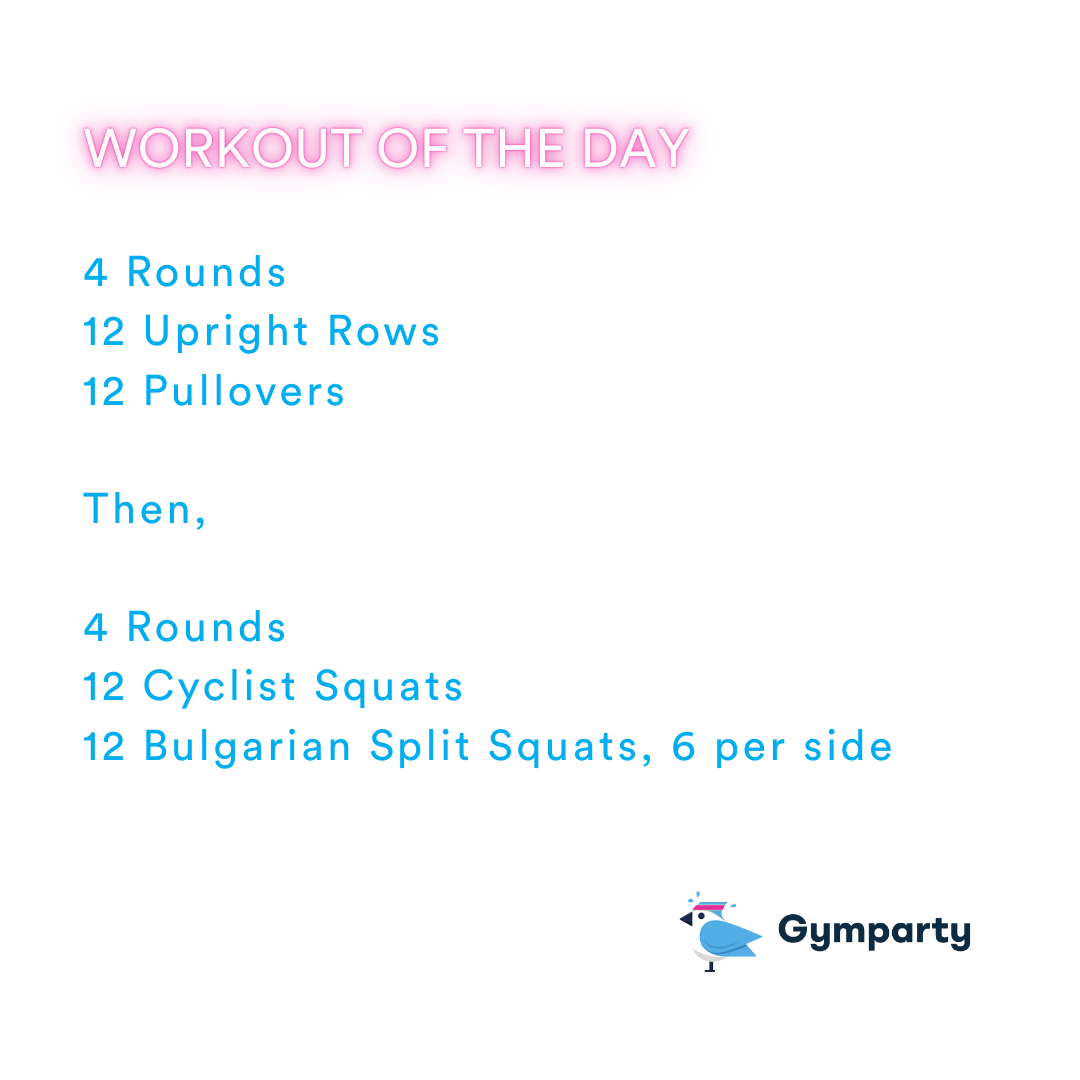 WORKOUT OF THE DAY

4 Rounds
12 Upright Rows
12 Pullovers

Then,

4 Rounds
12 Cyclist Squats
12 Bulgarian Split Squats, 6 per side

Gymparty